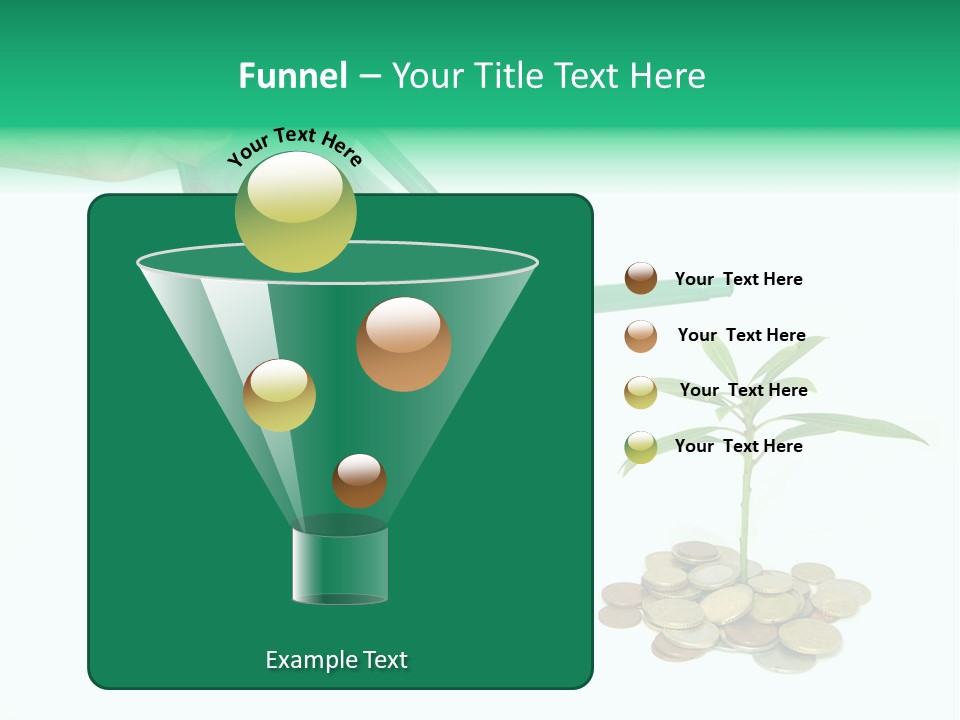 Funnel – Your Title Text Here

Your Text Here

Your Text Here

Your Text Here

Your Text Here

Your Text Here

Example Text